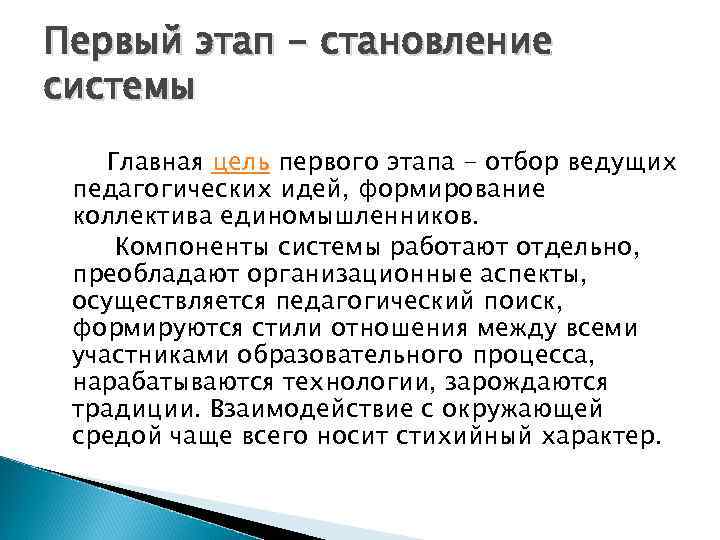 Первый этап – становление системы

Главная цель первого этапа – отбор ведущих педагогических идей, формирование коллектива единомышленников.

Компоненты системы работают отдельно, преобладают организационные аспекты, осуществляется педагогический поиск, формируются стили отношения между всеми участниками образовательного процесса, нарабатываются технологии, зарождаются традиции. Взаимодействие с окружающей средой чаще всего носит стихийный характер.